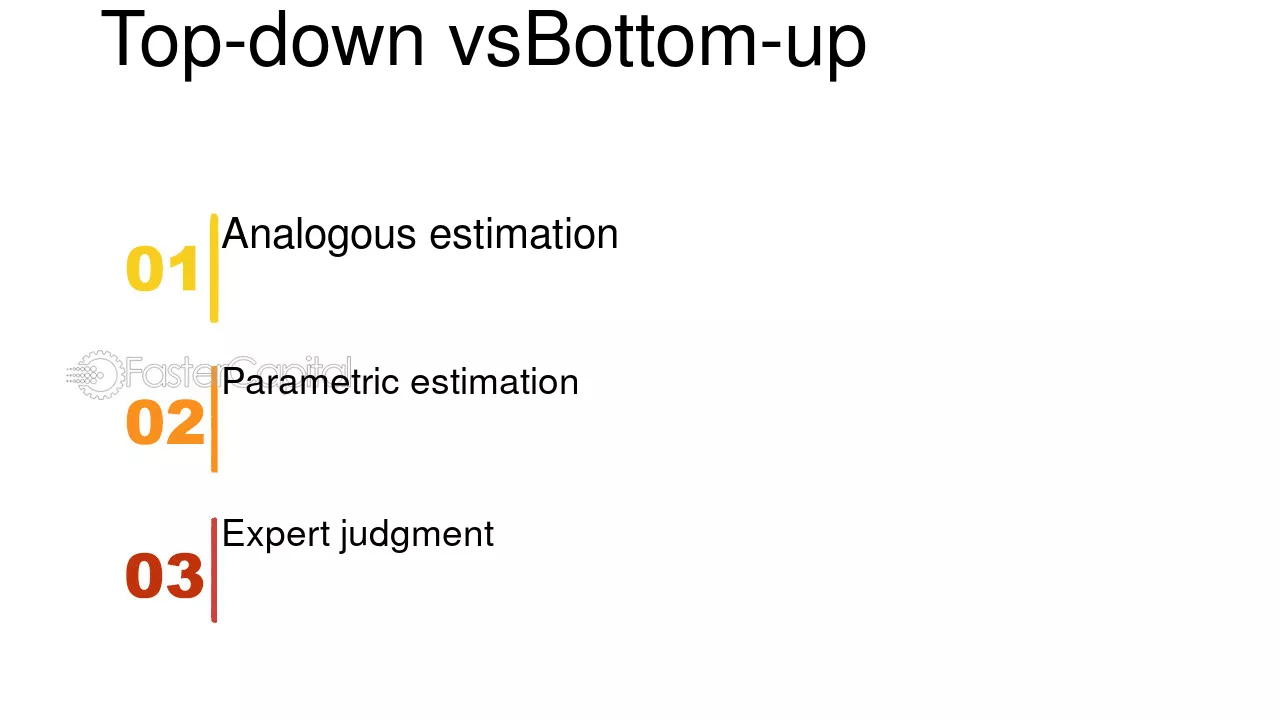 Top-down vsBottom-up

01 Analogous estimation

FasterCapital

02 Parametric estimation

03 Expert judgment